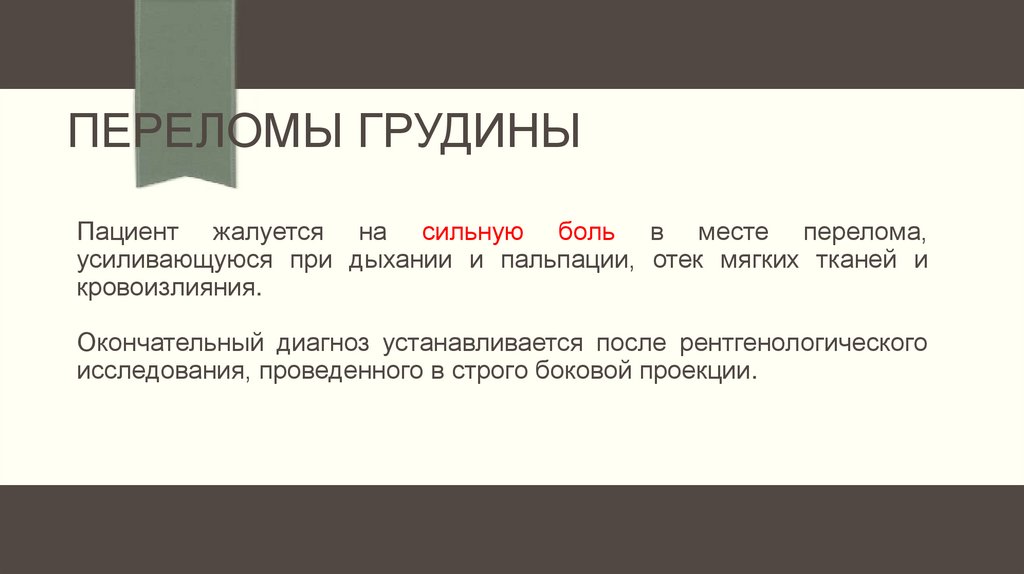 ПЕРЕЛОМЫ ГРУДИНЫ

Пациент жалуется на сильную боль в месте перелома, усиливающуюся при дыхании и пальпации, отек мягких тканей и кровоизлияния.

Окончательный диагноз устанавливается после рентгенологического исследования, проведенного в строго боковой проекции.